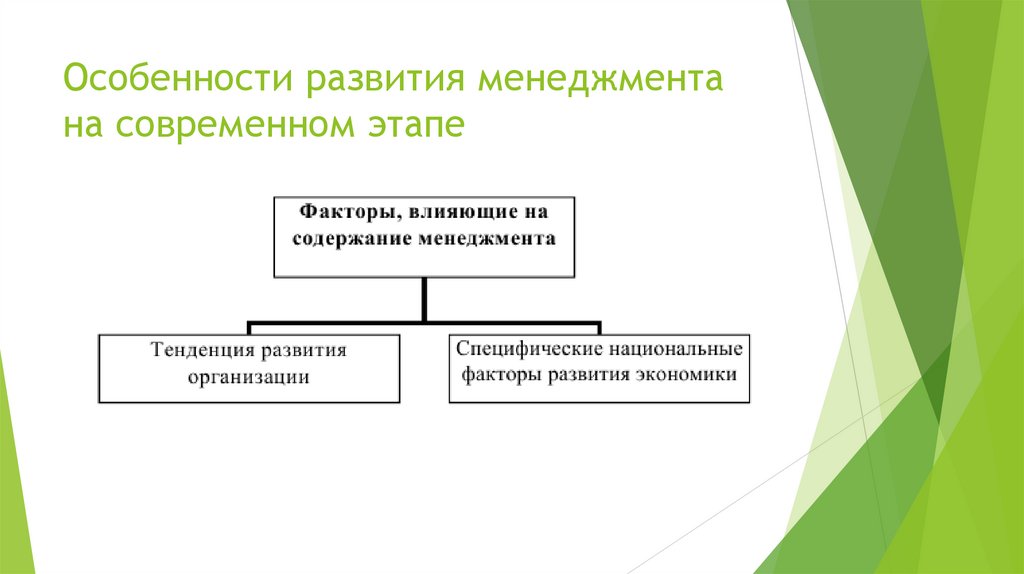 Особенности развития менеджмента на современном этапе

Факторы, влияющие на содержание менеджмента

Тенденция развития организации

Специфические национальные факторы развития экономики